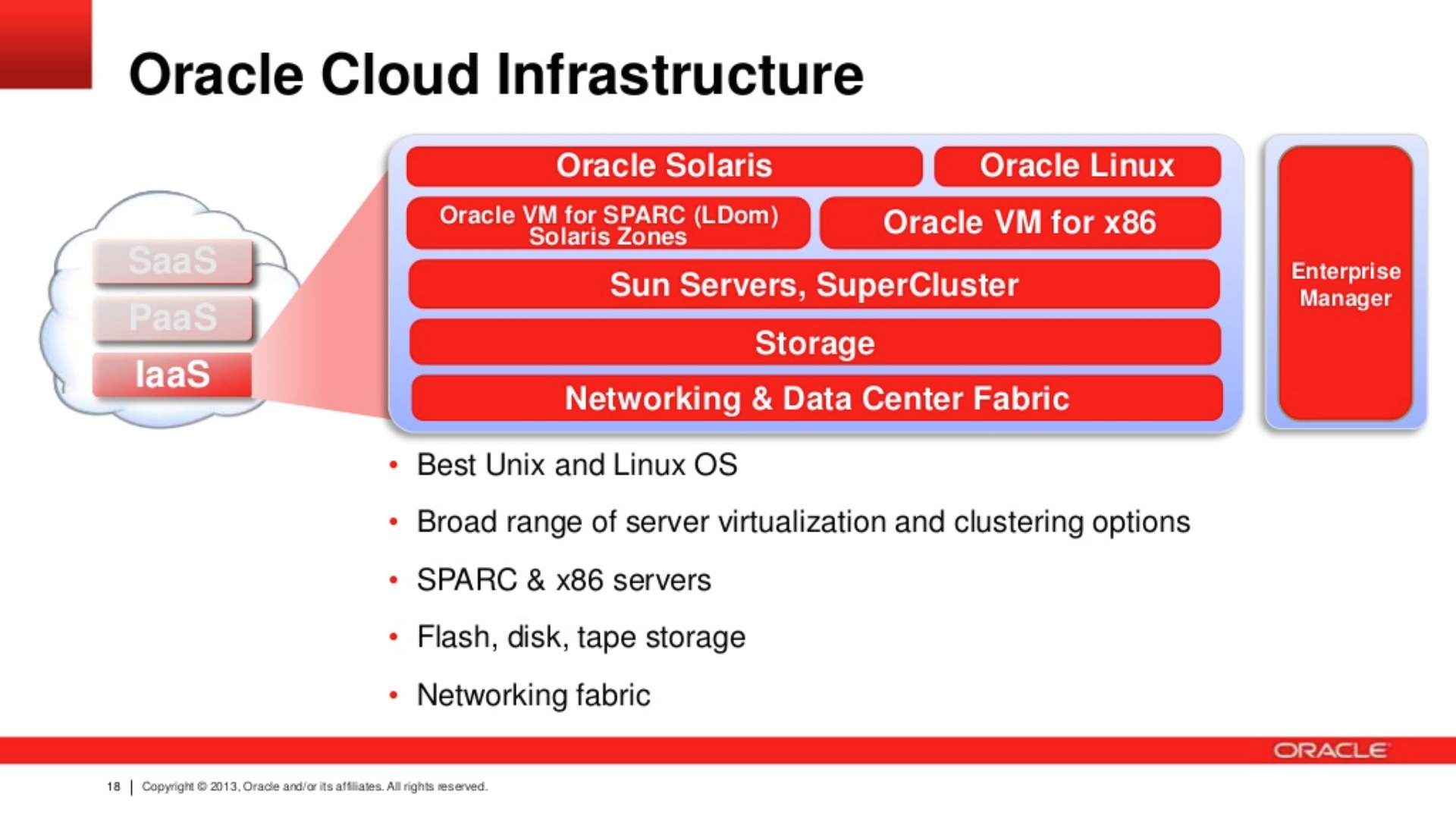 Oracle Cloud Infrastructure

SaaS
PaaS
IaaS

Oracle Solaris
Oracle Linux
Oracle VM for SPARC (LDom) Solaris Zones
Oracle VM for x86
Sun Servers, SuperCluster
Storage
Networking & Data Center Fabric

Enterprise Manager

• Best Unix and Linux OS
• Broad range of server virtualization and clustering options
• SPARC & x86 servers
• Flash, disk, tape storage
• Networking fabric

ORACLE

18 | Copyright © 2013, Oracle and/or its affiliates. All rights reserved.